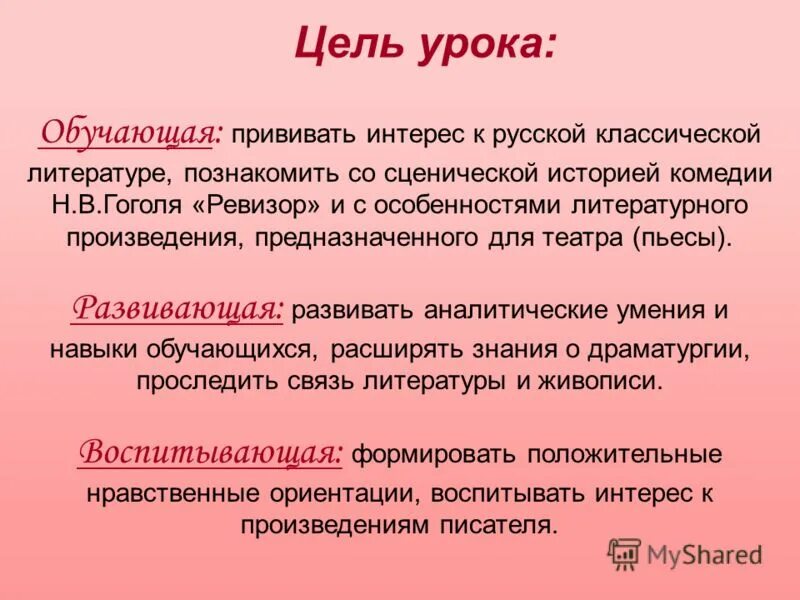 Цель урока:

Обучающая: прививать интерес к русской классической литературе, познакомить со сценической историей комедии Н.В.Гоголя «Ревизор» и с особенностями литературного произведения, предназначенного для театра (пьесы).

Развивающая: развивать аналитические умения и навыки обучающихся, расширять знания о драматургии, проследить связь литературы и живописи.

Воспитывающая: формировать положительные нравственные ориентации, воспитывать интерес к произведениям писателя.

MyShared